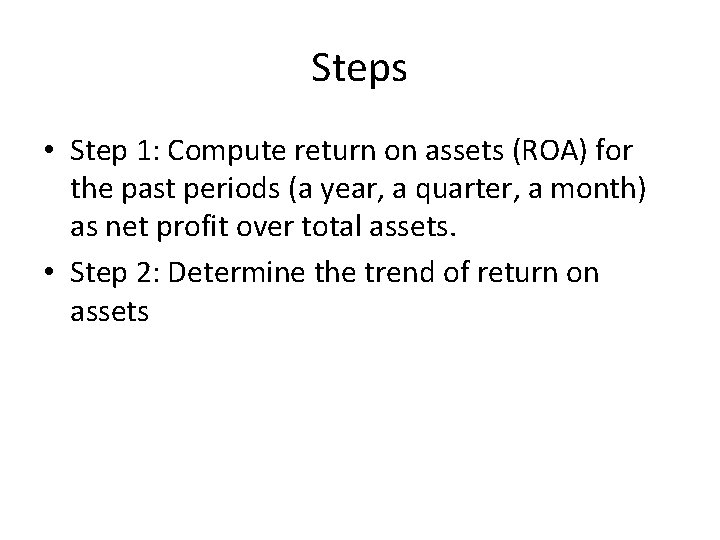 Steps

• Step 1: Compute return on assets (ROA) for the past periods (a year, a quarter, a month) as net profit over total assets.

• Step 2: Determine the trend of return on assets